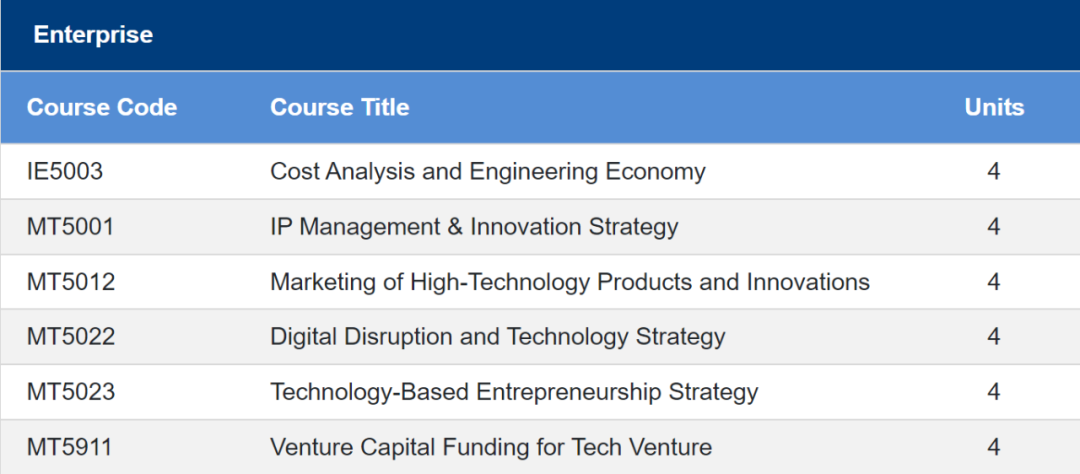 Enterprise

| Course Code | Course Title | Units |
|---|---|---|
| IE5003 | Cost Analysis and Engineering Economy | 4 |
| MT5001 | IP Management & Innovation Strategy | 4 |
| MT5012 | Marketing of High-Technology Products and Innovations | 4 |
| MT5022 | Digital Disruption and Technology Strategy | 4 |
| MT5023 | Technology-Based Entrepreneurship Strategy | 4 |
| MT5911 | Venture Capital Funding for Tech Venture | 4 |